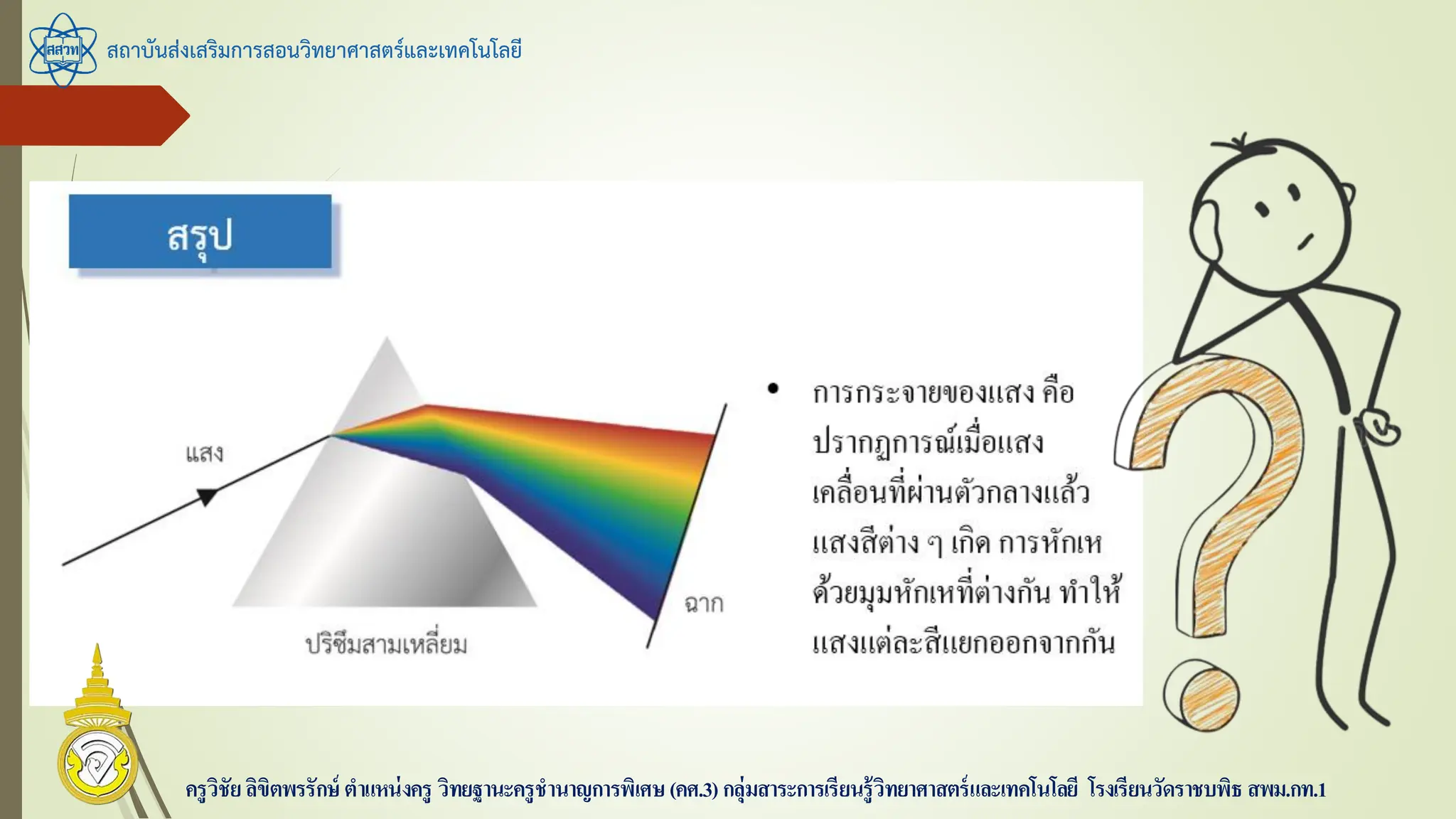 สสวท

สถาบันส่งเสริมการสอนวิทยาศาสตร์และเทคโนโลยี

สรุป

แสง

ฉาก

ปริซึมสามเหลี่ยม

• การกระจายของแสง คือ ปรากฏการณ์เมื่อแสงเคลื่อนที่ผ่านตัวกลางแล้ว แสงสีต่าง ๆ เกิด การหักเห ด้วยมุมหักเหที่ต่างกัน ทำให้แสงแต่ละสีแยกออกจากกัน

ครูวิชัย ลิขิตพรรักษ์ ตำแหน่งครู วิทยฐานะครูชำนาญการพิเศษ (คศ.3) กลุ่มสาระการเรียนรู้วิทยาศาสตร์และเทคโนโลยี โรงเรียนวัดราชบพิธ สพม.กท.1